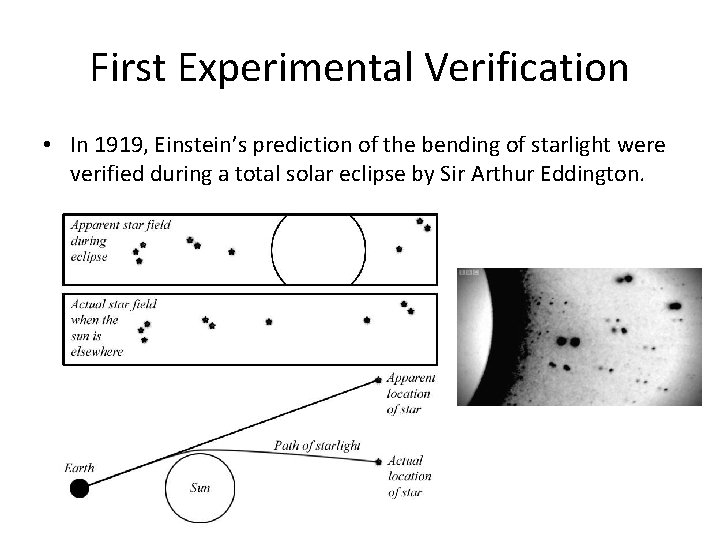 First Experimental Verification

• In 1919, Einstein's prediction of the bending of starlight were verified during a total solar eclipse by Sir Arthur Eddington.

Apparent star field during eclipse

Actual star field when the sun is elsewhere

Apparent location of star

Path of starlight

Actual location of star

Earth

Sun

BBC